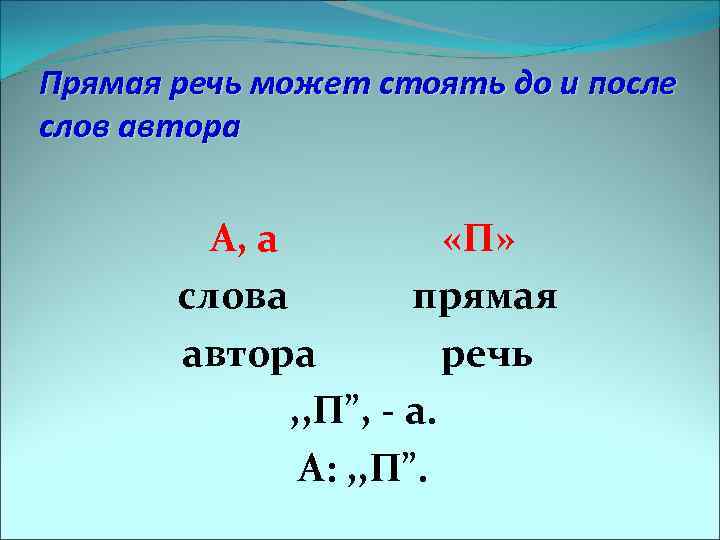 Прямая речь может стоять до и после слов автора

А, а

слова автора

«П»

прямая речь

,,П”, - а.

А: ,,П”.